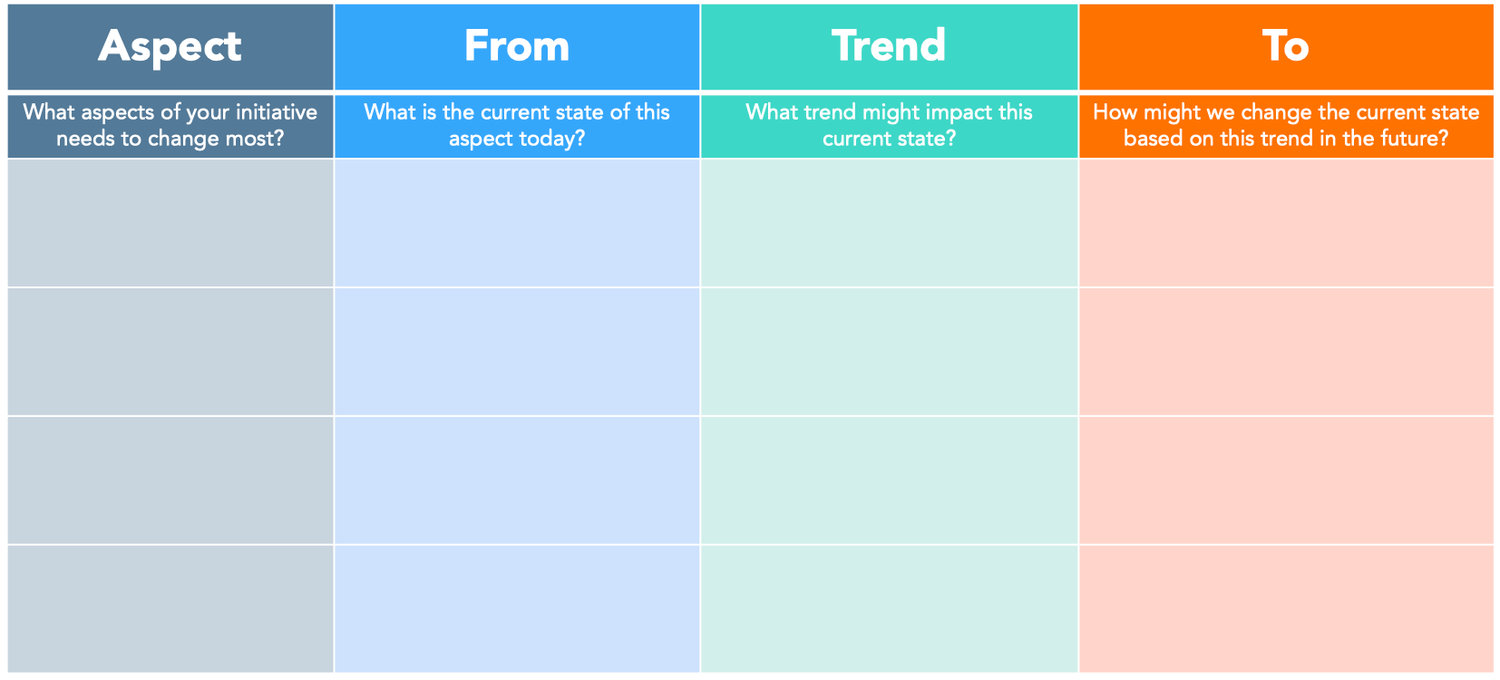 | Aspect | From | Trend | To |
|---|---|---|---|
| What aspects of your initiative needs to change most? | What is the current state of this aspect today? | What trend might impact this current state? | How might we change the current state based on this trend in the future? |
| | | | |
| | | | |
| | | | |
| | | | |